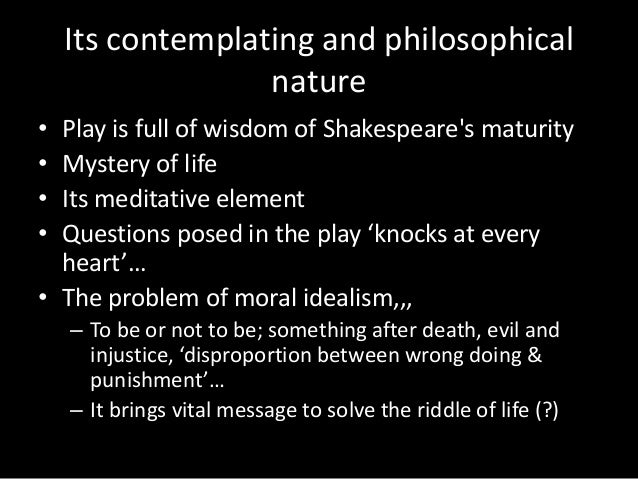 Its contemplating and philosophical nature

• Play is full of wisdom of Shakespeare's maturity
• Mystery of life
• Its meditative element
• Questions posed in the play ‘knocks at every heart’…
• The problem of moral idealism,,,
 – To be or not to be; something after death, evil and injustice, ‘disproportion between wrong doing & punishment’…
 – It brings vital message to solve the riddle of life (?)